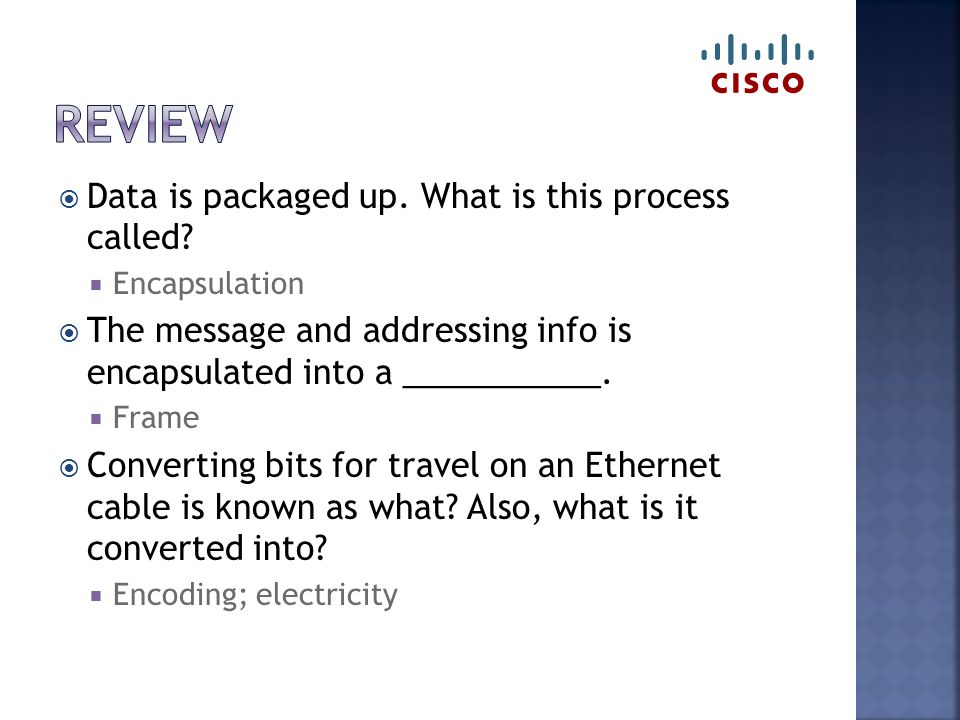 CISCO

REVIEW

Data is packaged up. What is this process called?

Encapsulation

The message and addressing info is encapsulated into a ___________.

Frame

Converting bits for travel on an Ethernet cable is known as what? Also, what is it converted into?

Encoding; electricity